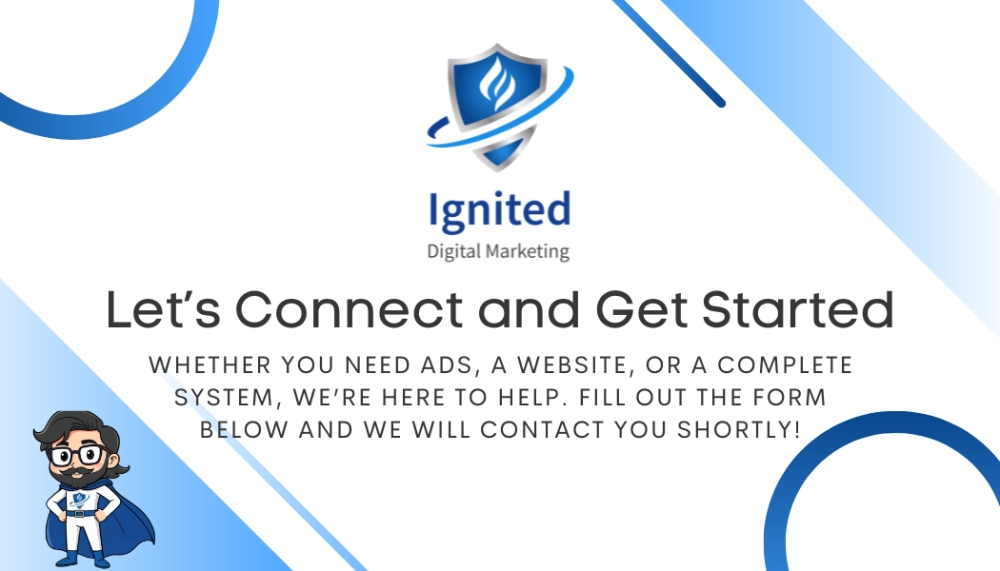 Ignited
Digital Marketing

Let’s Connect and Get Started

WHETHER YOU NEED ADS, A WEBSITE, OR A COMPLETE SYSTEM, WE’RE HERE TO HELP. FILL OUT THE FORM BELOW AND WE WILL CONTACT YOU SHORTLY!